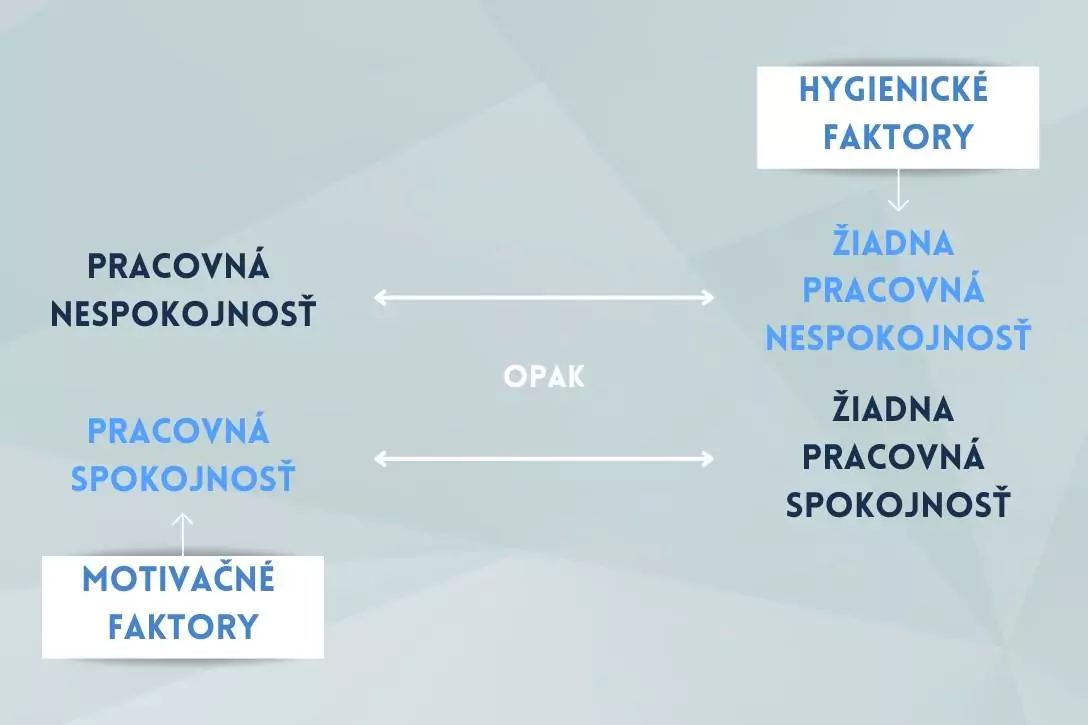 HYGIENICKÉ FAKTORY

PRACOVNÁ NESPOKOJNOSŤ

ŽIADNA PRACOVNÁ NESPOKOJNOSŤ

OPAK

PRACOVNÁ SPOKOJNOSŤ

ŽIADNA PRACOVNÁ SPOKOJNOSŤ

MOTIVAČNÉ FAKTORY